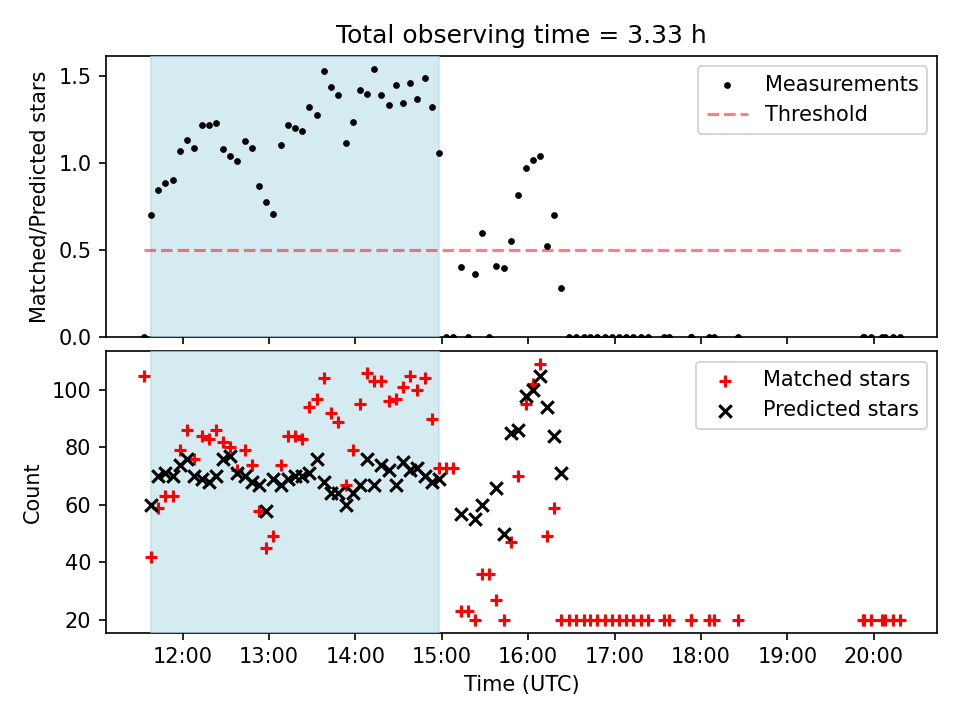 Total observing time = 3.33 h

Matched/Predicted stars

1.5
1.0
0.5
0.0

Measurements
Threshold

Count

100
80
60
40
20

Matched stars
Predicted stars

12:00
13:00
14:00
15:00
16:00
17:00
18:00
19:00
20:00

Time (UTC)